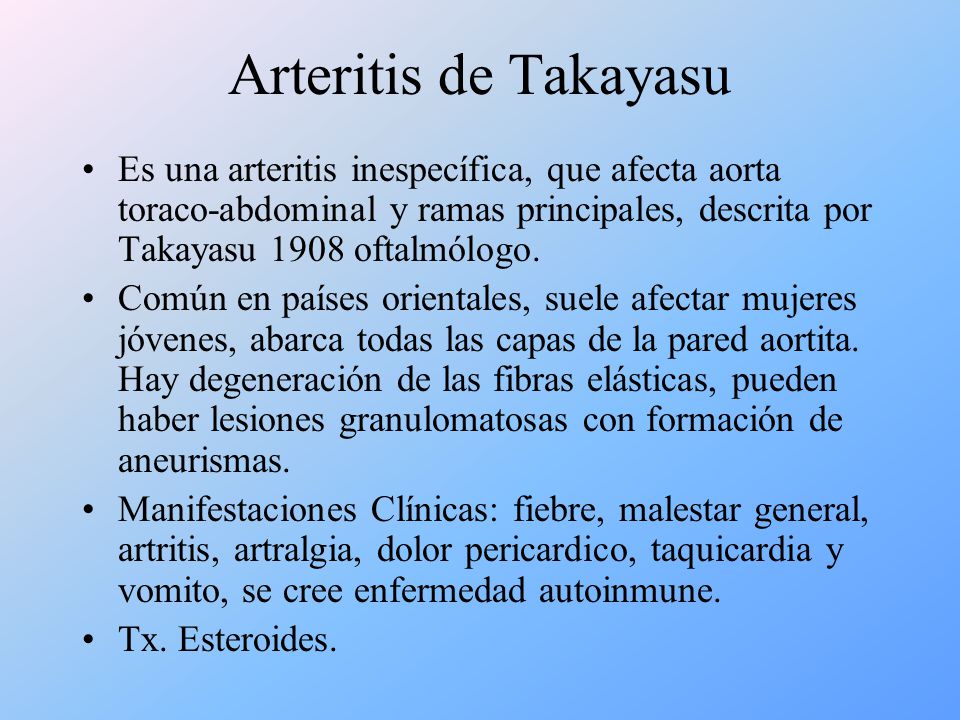 Arteritis de Takayasu

• Es una arteritis inespecífica, que afecta aorta toraco-abdominal y ramas principales, descrita por Takayasu 1908 oftalmólogo.

• Común en países orientales, suele afectar mujeres jóvenes, abarca todas las capas de la pared aortita. Hay degeneración de las fibras elásticas, pueden haber lesiones granulomatosas con formación de aneurismas.

• Manifestaciones Clínicas: fiebre, malestar general, artritis, artralgia, dolor pericardico, taquicardia y vomito, se cree enfermedad autoinmune.

• Tx. Esteroides.